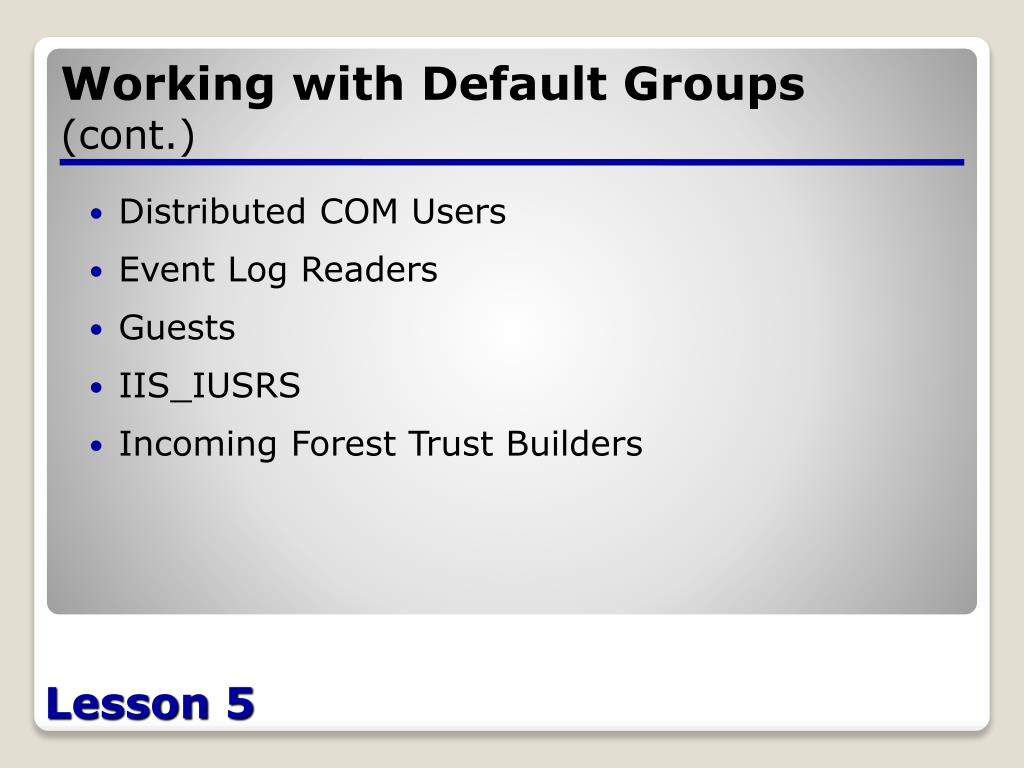 Working with Default Groups
(cont.)

• Distributed COM Users
• Event Log Readers
• Guests
• IIS_IUSRS
• Incoming Forest Trust Builders

Lesson 5